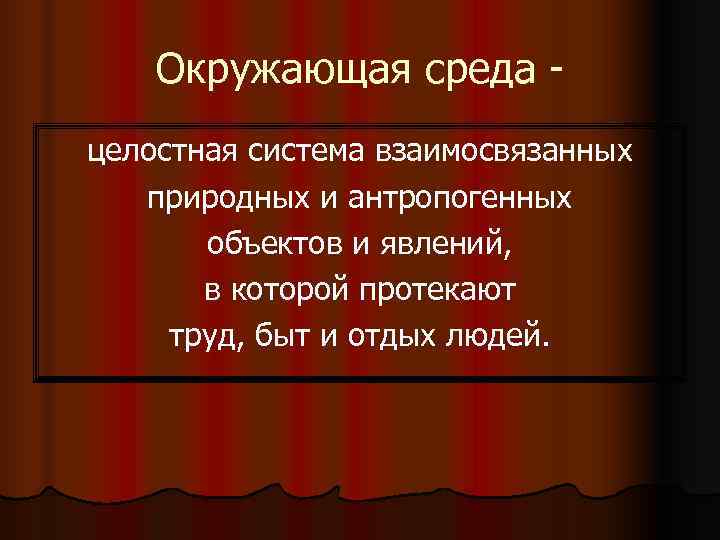 Окружающая среда -

целостная система взаимосвязанных природных и антропогенных объектов и явлений, в которой протекают труд, быт и отдых людей.